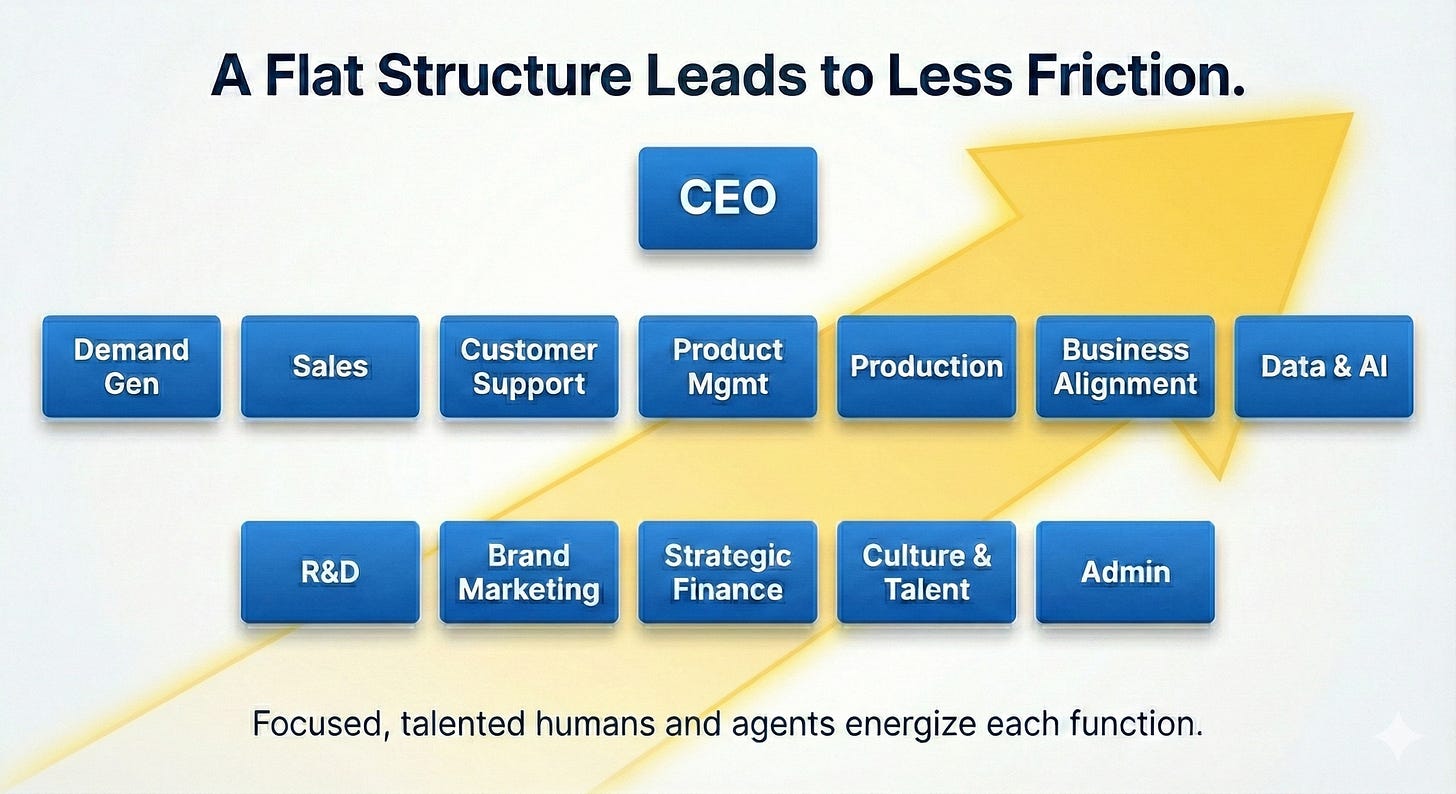 A Flat Structure Leads to Less Friction.

CEO

Demand Gen

Sales

Customer Support

Product Mgmt

Production

Business Alignment

Data & AI

R&D

Brand Marketing

Strategic Finance

Culture & Talent

Admin

Focused, talented humans and agents energize each function.